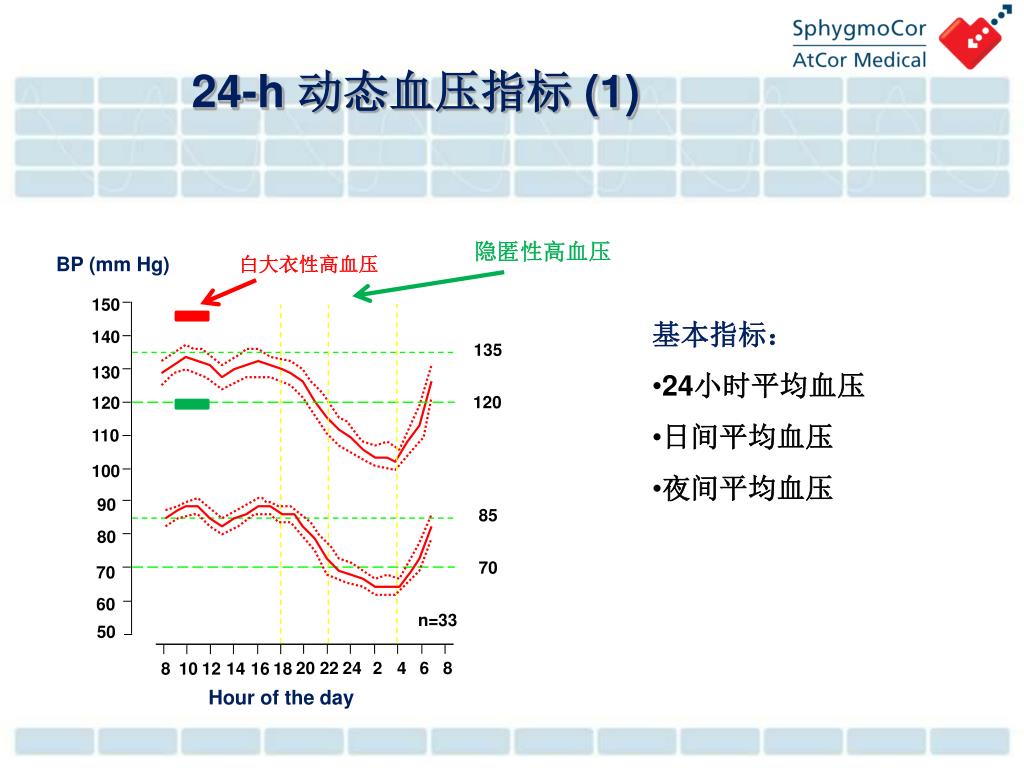 SphygmoCor
AtCor Medical

24-h 动态血压指标 (1)

BP (mm Hg)

白大衣性高血压

隐匿性高血压

150
140
130
120
110
100
90
80
70
60
50

135
120
85
70
n=33

8 10 12 14 16 18 20 22 24 2 4 6 8

Hour of the day

基本指标：
•24小时平均血压
•日间平均血压
•夜间平均血压